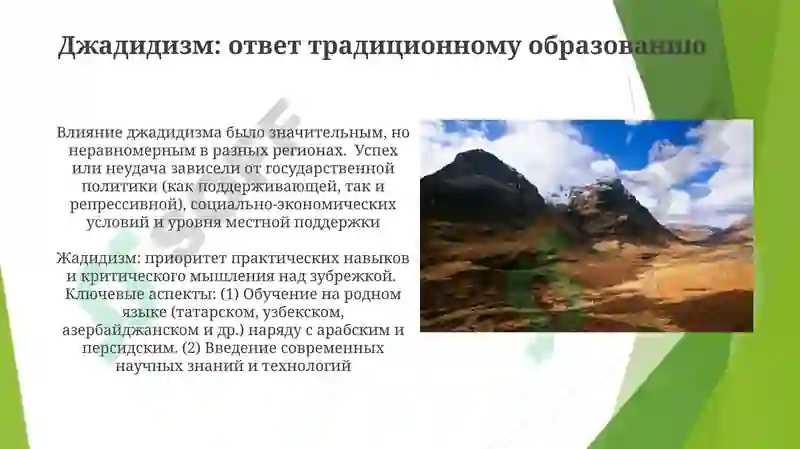 Джадидизм: ответ традиционному образованию

Влияние джадидизма было значительным, но неравномерным в разных регионах. Успех или неудача зависели от государственной политики (как поддерживающей, так и репрессивной), социально-экономических условий и уровня местной поддержки

Жадидизм: приоритет практических навыков и критического мышления над зубрежкой. Ключевые аспекты: (1) Обучение на родном языке (татарском, узбекском, азербайджанском и др.) наряду с арабским и персидским. (2) Введение современных научных знаний и технологий